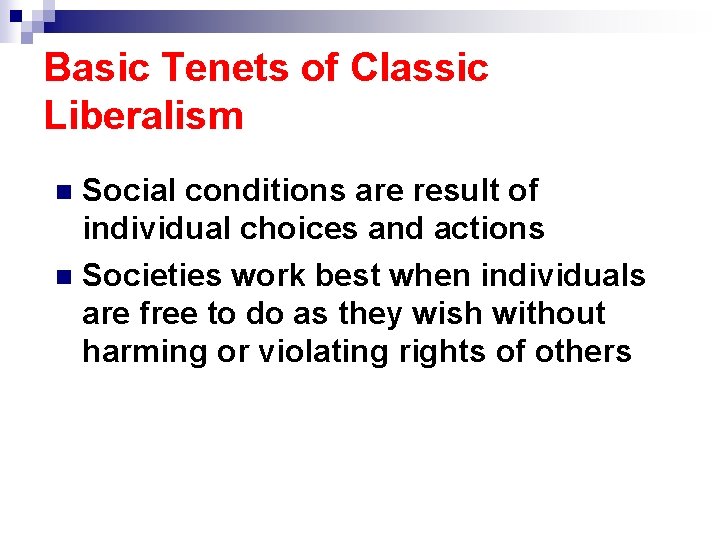 Basic Tenets of Classic Liberalism

Social conditions are result of individual choices and actions

Societies work best when individuals are free to do as they wish without harming or violating rights of others